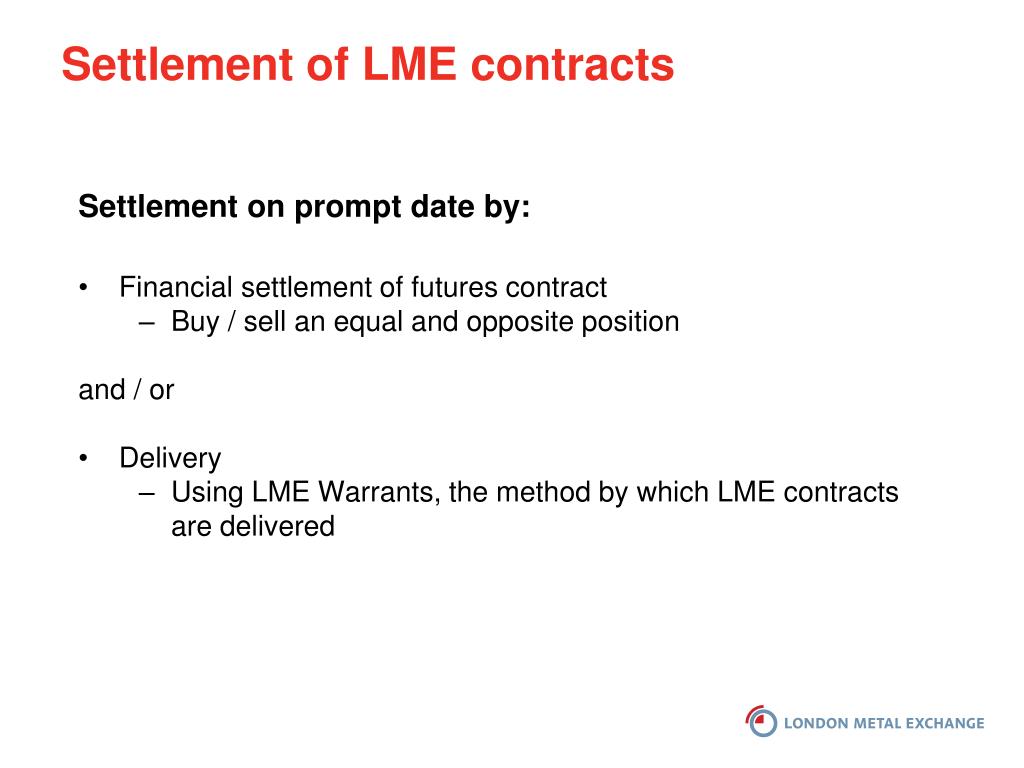 Settlement of LME contracts

Settlement on prompt date by:

• Financial settlement of futures contract
– Buy / sell an equal and opposite position

and / or

• Delivery
– Using LME Warrants, the method by which LME contracts are delivered

LONDON METAL EXCHANGE